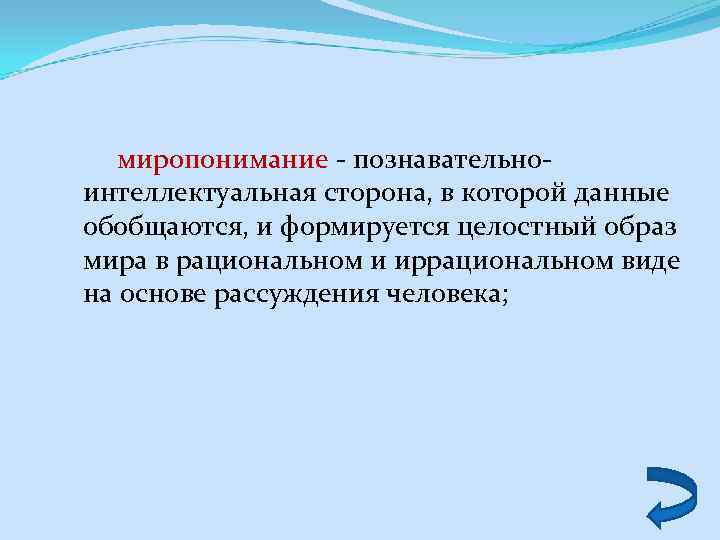 миропонимание - познавательно-интеллектуальная сторона, в которой данные обобщаются, и формируется целостный образ мира в рациональном и иррациональном виде на основе рассуждения человека;